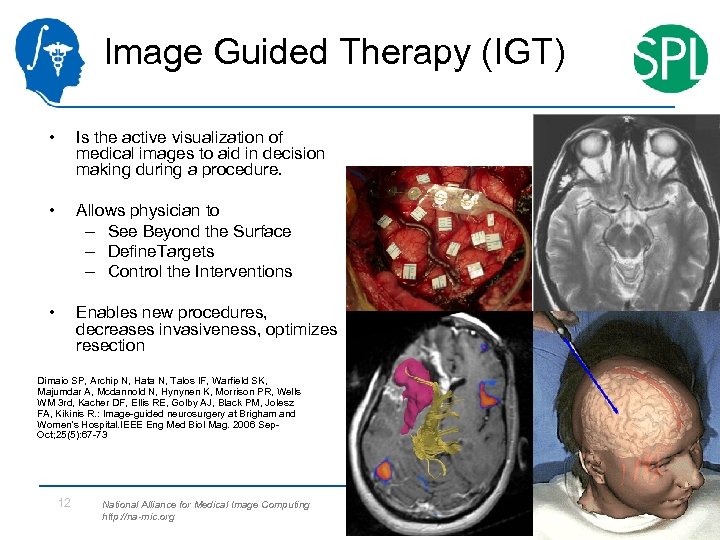 Image Guided Therapy (IGT)

SPL

• Is the active visualization of medical images to aid in decision making during a procedure.

• Allows physician to
– See Beyond the Surface
– DefineTargets
– Control the Interventions

• Enables new procedures, decreases invasiveness, optimizes resection

Dimaio SP, Archip N, Hata N, Talos IF, Warfield SK, Majumdar A, Mcdannold N, Hynynen K, Morrison PR, Wells WM 3rd, Kacher DF, Ellis RE, Golby AJ, Black PM, Jolesz FA, Kikinis R.: Image-guided neurosurgery at Brigham and Women's Hospital.IEEE Eng Med Biol Mag. 2006 Sep-Oct;25(5):67-73

12 National Alliance for Medical Image Computing http://na-mic.org